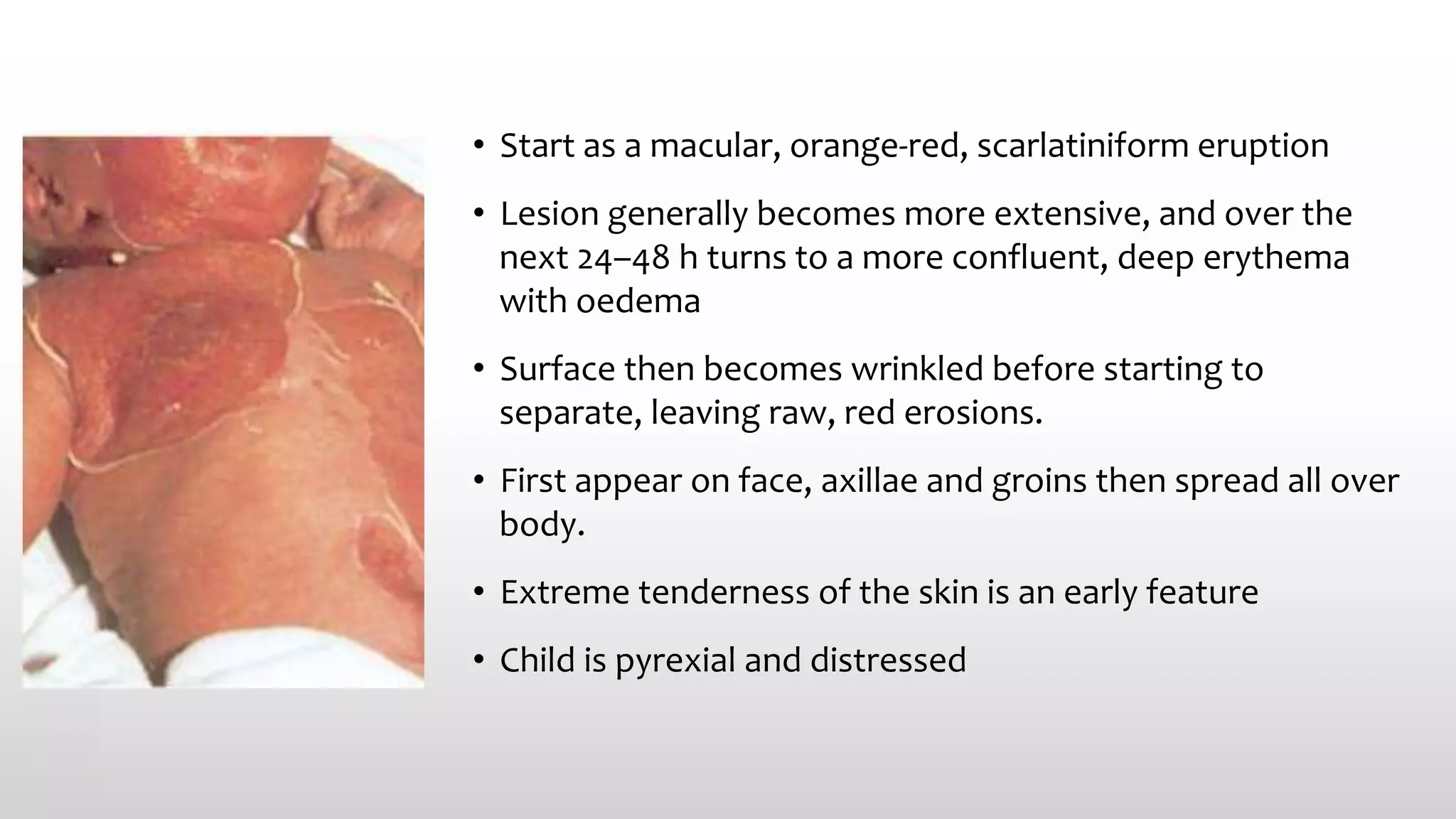 • Start as a macular, orange-red, scarlatiniform eruption

• Lesion generally becomes more extensive, and over the next 24–48 h turns to a more confluent, deep erythema with oedema

• Surface then becomes wrinkled before starting to separate, leaving raw, red erosions.

• First appear on face, axillae and groins then spread all over body.

• Extreme tenderness of the skin is an early feature

• Child is pyrexial and distressed